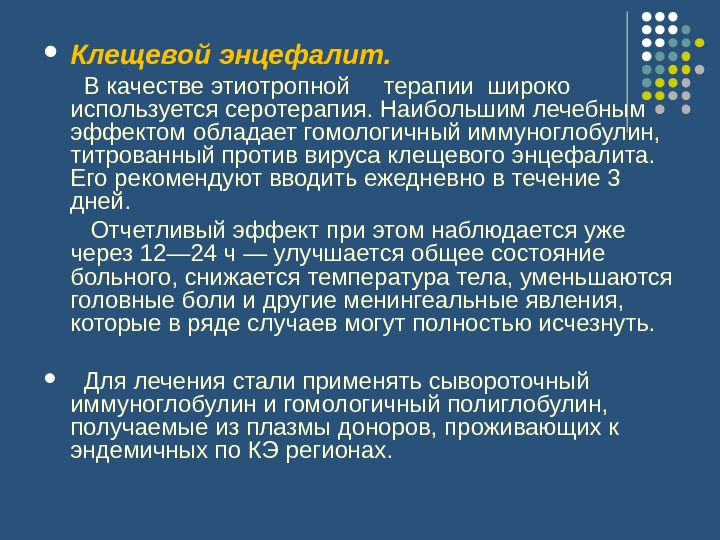 • Клещевой энцефалит.

В качестве этиотропной терапии широко используется серотерапия. Наибольшим лечебным эффектом обладает гомологичный иммуноглобулин, титрованный против вируса клещевого энцефалита. Его рекомендуют вводить ежедневно в течение 3 дней.

Отчетливый эффект при этом наблюдается уже через 12—24 ч — улучшается общее состояние больного, снижается температура тела, уменьшаются головные боли и другие менингеальные явления, которые в ряде случаев могут полностью исчезнуть.

• Для лечения стали применять сывороточный иммуноглобулин и гомологичный полиглобулин, получаемые из плазмы доноров, проживающих к эндемичных по КЭ регионах.